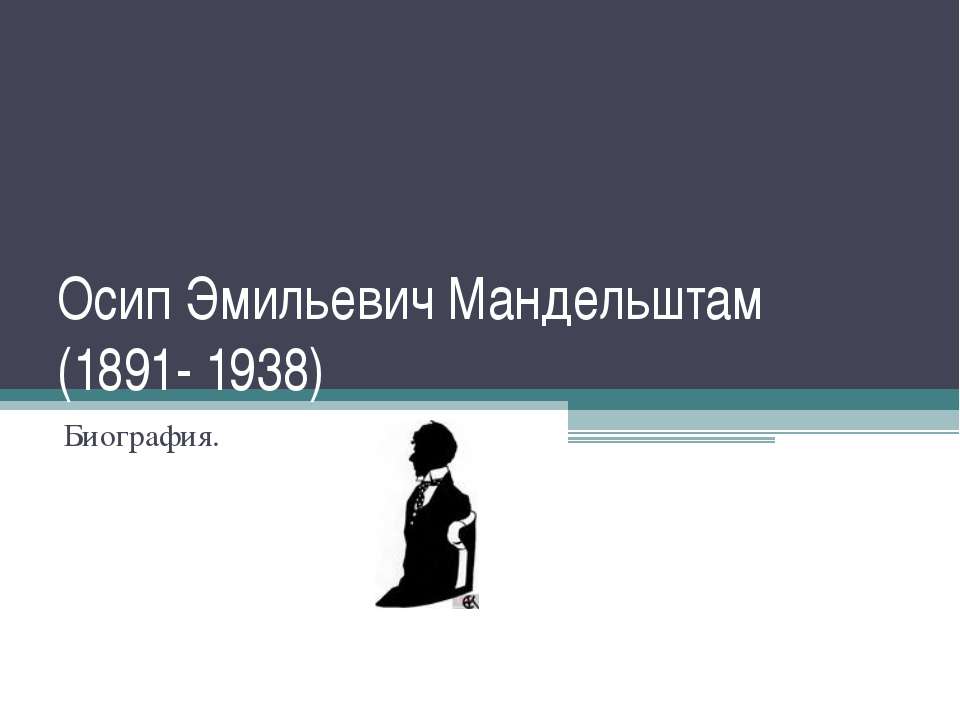 Осип Эмильевич Мандельштам (1891- 1938)

Биография.